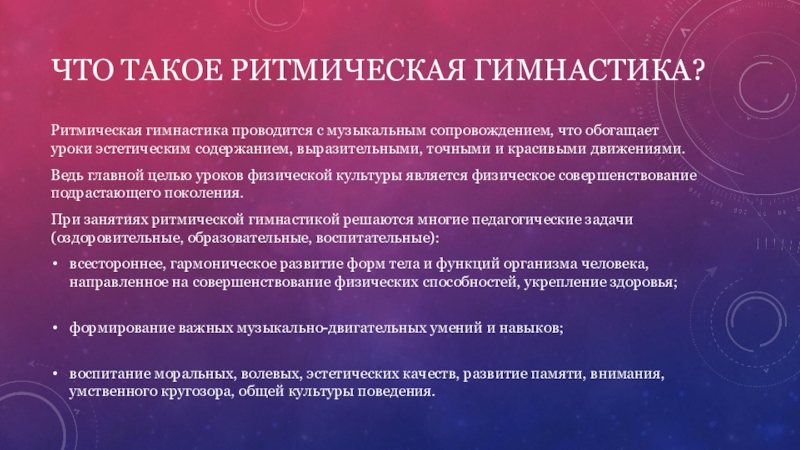 ЧТО ТАКОЕ РИТМИЧЕСКАЯ ГИМНАСТИКА?

Ритмическая гимнастика проводится с музыкальным сопровождением, что обогащает уроки эстетическим содержанием, выразительными, точными и красивыми движениями.

Ведь главной целью уроков физической культуры является физическое совершенствование подрастающего поколения.

При занятиях ритмической гимнастикой решаются многие педагогические задачи (оздоровительные, образовательные, воспитательные):

• всестороннее, гармоническое развитие форм тела и функций организма человека, направленное на совершенствование физических способностей, укрепление здоровья;

• формирование важных музыкально-двигательных умений и навыков;

• воспитание моральных, волевых, эстетических качеств, развитие памяти, внимания, умственного кругозора, общей культуры поведения.